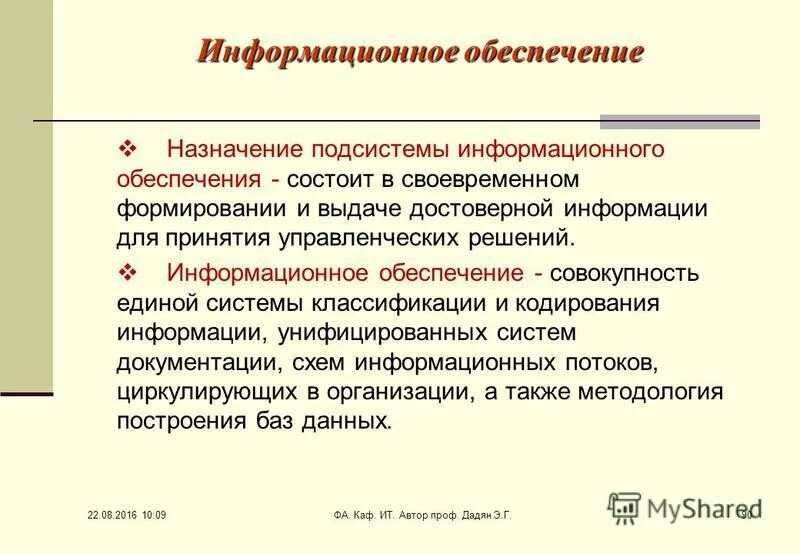 Информационное обеспечение

❖ Назначение подсистемы информационного обеспечения - состоит в своевременном формировании и выдаче достоверной информации для принятия управленческих решений.

❖ Информационное обеспечение - совокупность единой системы классификации и кодирования информации, унифицированных систем документации, схем информационных потоков, циркулирующих в организации, а также методология построения баз данных.

22.08.2016 10:09

ФА. Каф. ИТ. Автор проф. Дадян Э.Г.

MyShared

30